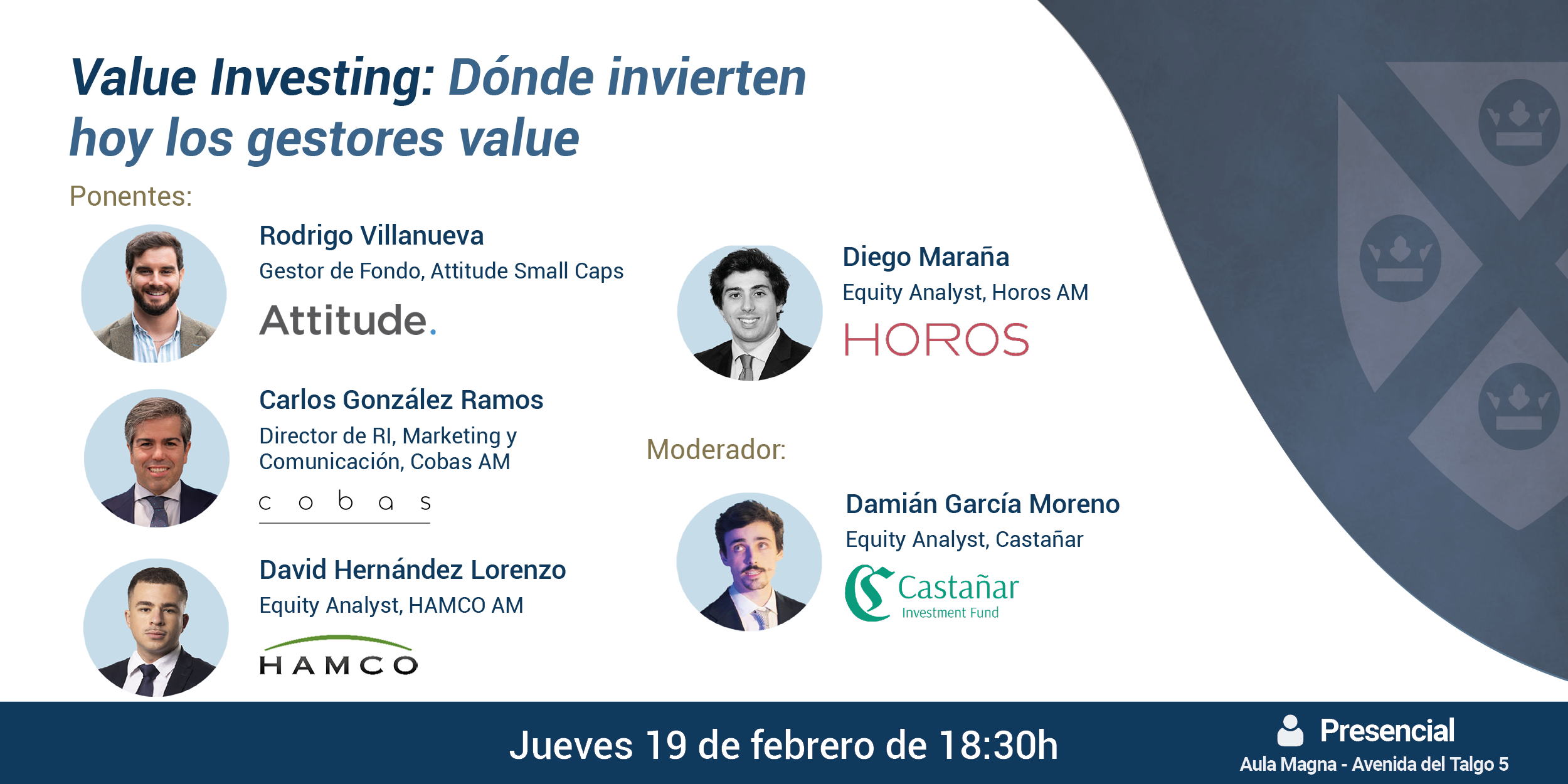 Value Investing: Dónde invierten hoy los gestores value

Ponentes:

Rodrigo Villanueva
Gestor de Fondo, Attitude Small Caps
Attitude.

Carlos González Ramos
Director de RI, Marketing y Comunicación, Cobas AM
cobas

David Hernández Lorenzo
Equity Analyst, HAMCO AM
HAMCO

Diego Maraña
Equity Analyst, Horos AM
HOROS

Moderador:

Damián García Moreno
Equity Analyst, Castañar
Castañar
Investment Fund

Jueves 19 de febrero de 18:30h

Presencial
Aula Magna - Avenida del Talgo 5